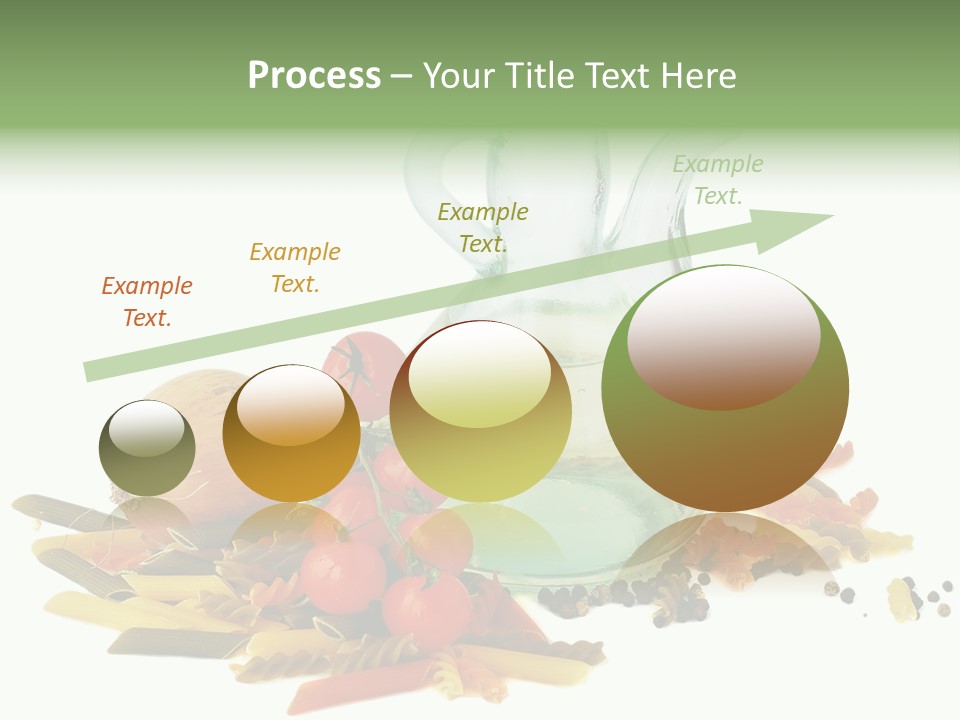 Process – Your Title Text Here

Example Text.

Example Text.

Example Text.

Example Text.